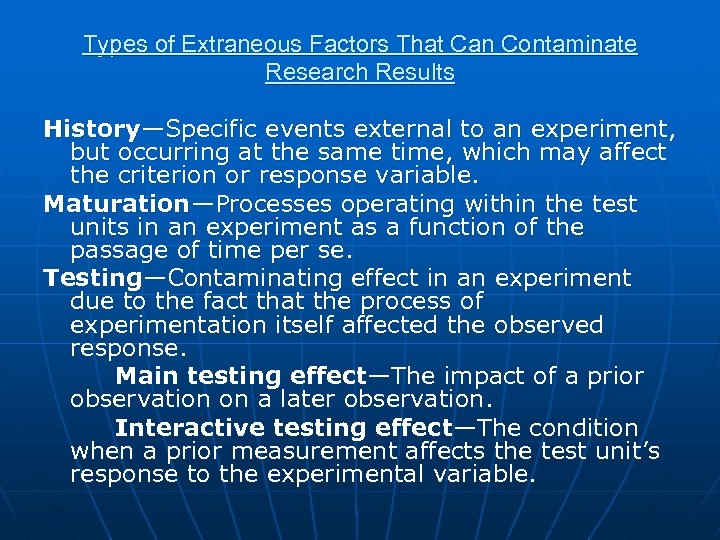 Types of Extraneous Factors That Can Contaminate Research Results

History—Specific events external to an experiment, but occurring at the same time, which may affect the criterion or response variable.

Maturation—Processes operating within the test units in an experiment as a function of the passage of time per se.

Testing—Contaminating effect in an experiment due to the fact that the process of experimentation itself affected the observed response.

Main testing effect—The impact of a prior observation on a later observation.

Interactive testing effect—The condition when a prior measurement affects the test unit's response to the experimental variable.